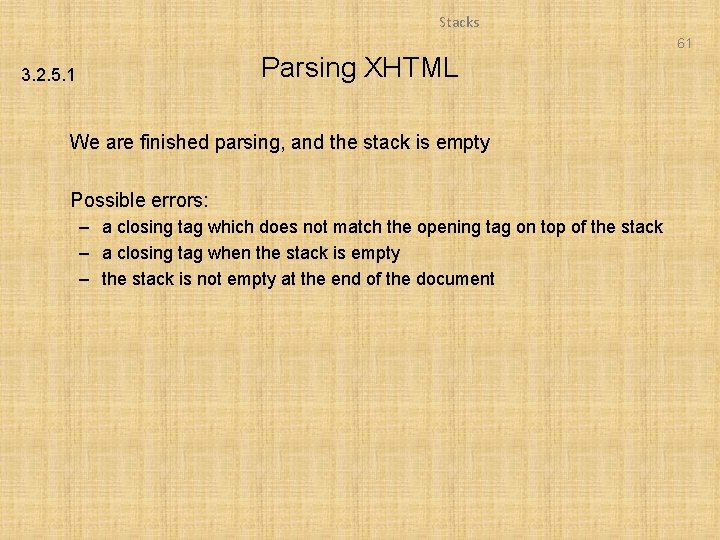 Stacks

61

3.2.5.1

Parsing XHTML

We are finished parsing, and the stack is empty

Possible errors:
– a closing tag which does not match the opening tag on top of the stack
– a closing tag when the stack is empty
– the stack is not empty at the end of the document